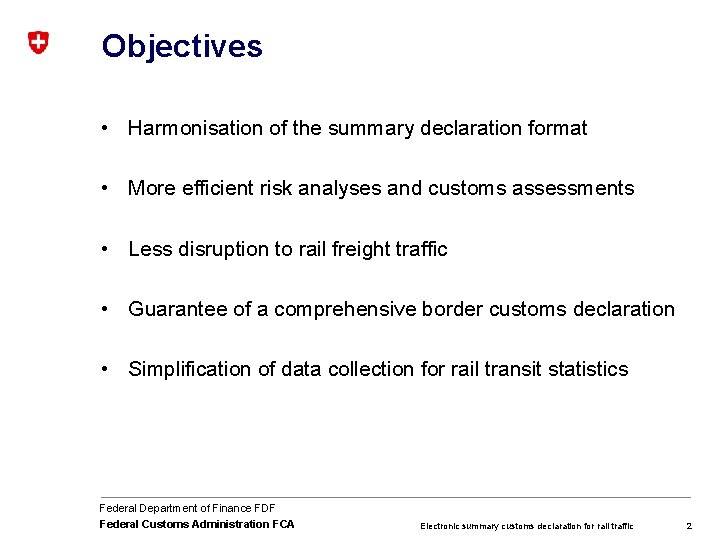 Objectives

• Harmonisation of the summary declaration format

• More efficient risk analyses and customs assessments

• Less disruption to rail freight traffic

• Guarantee of a comprehensive border customs declaration

• Simplification of data collection for rail transit statistics

Federal Department of Finance FDF
Federal Customs Administration FCA

Electronic summary customs declaration for rail traffic

2